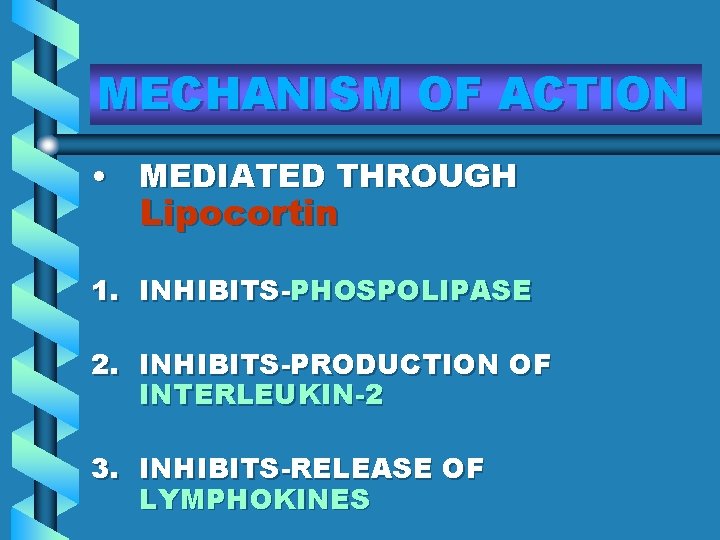 MECHANISM OF ACTION

• MEDIATED THROUGH Lipocortin

1. INHIBITS-PHOSPOLIPASE

2. INHIBITS-PRODUCTION OF INTERLEUKIN-2

3. INHIBITS-RELEASE OF LYMPHOKINES